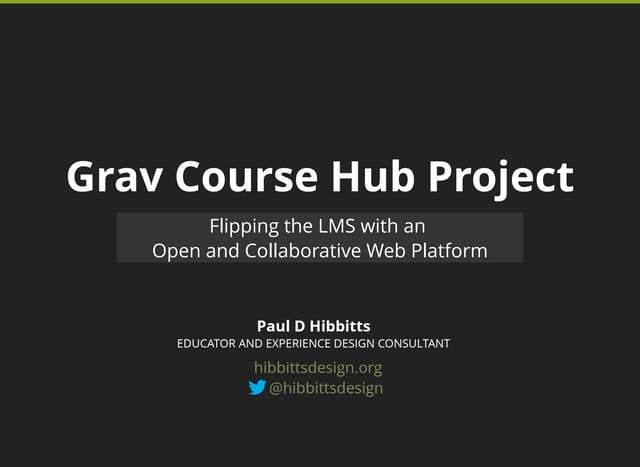 Grav Course Hub Project

Flipping the LMS with an
Open and Collaborative Web Platform

Paul D Hibbitts
EDUCATOR AND EXPERIENCE DESIGN CONSULTANT

hibbittsdesign.org
@hibbittsdesign